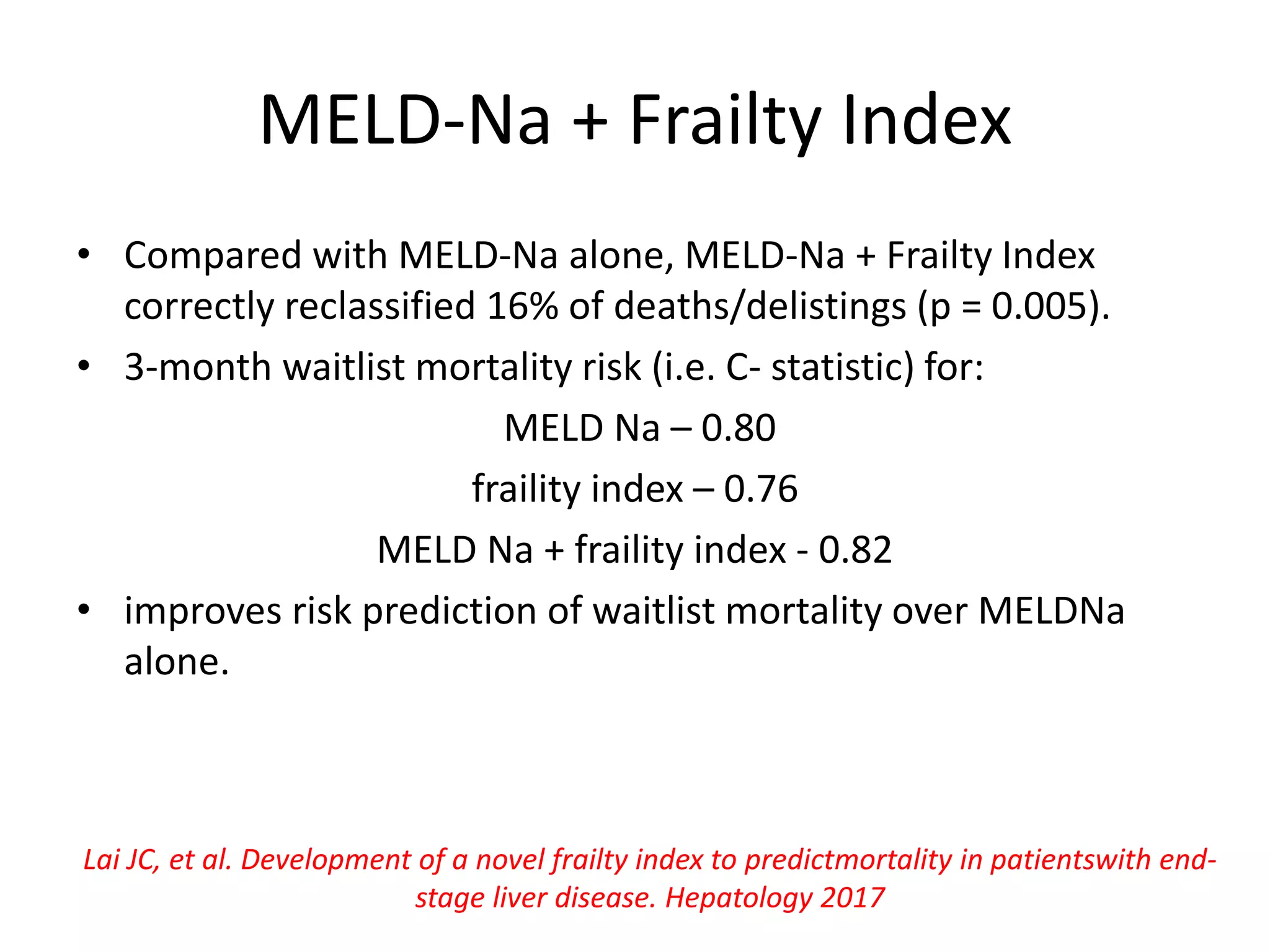 MELD-Na + Frailty Index

• Compared with MELD-Na alone, MELD-Na + Frailty Index correctly reclassified 16% of deaths/delistings (p = 0.005).

• 3-month waitlist mortality risk (i.e. C- statistic) for:

MELD Na – 0.80

fraility index – 0.76

MELD Na + fraility index - 0.82

• improves risk prediction of waitlist mortality over MELDNa alone.

Lai JC, et al. Development of a novel frailty index to predictmortality in patientswith end-stage liver disease. Hepatology 2017